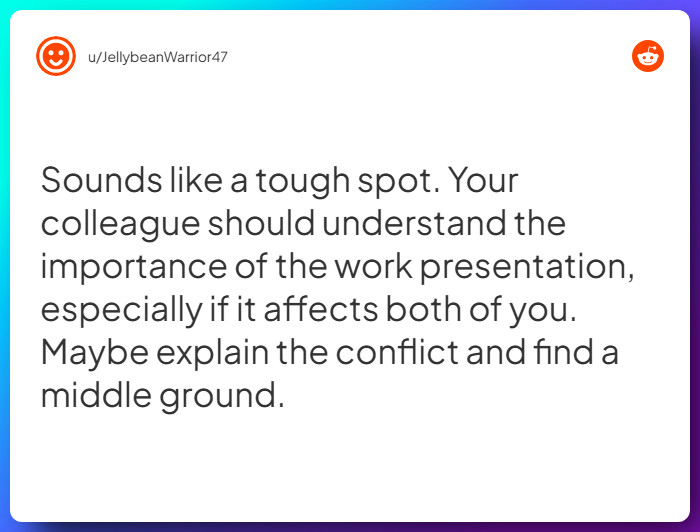 u/JellybeanWarrior47

Sounds like a tough spot. Your colleague should understand the importance of the work presentation, especially if it affects both of you. Maybe explain the conflict and find a middle ground.